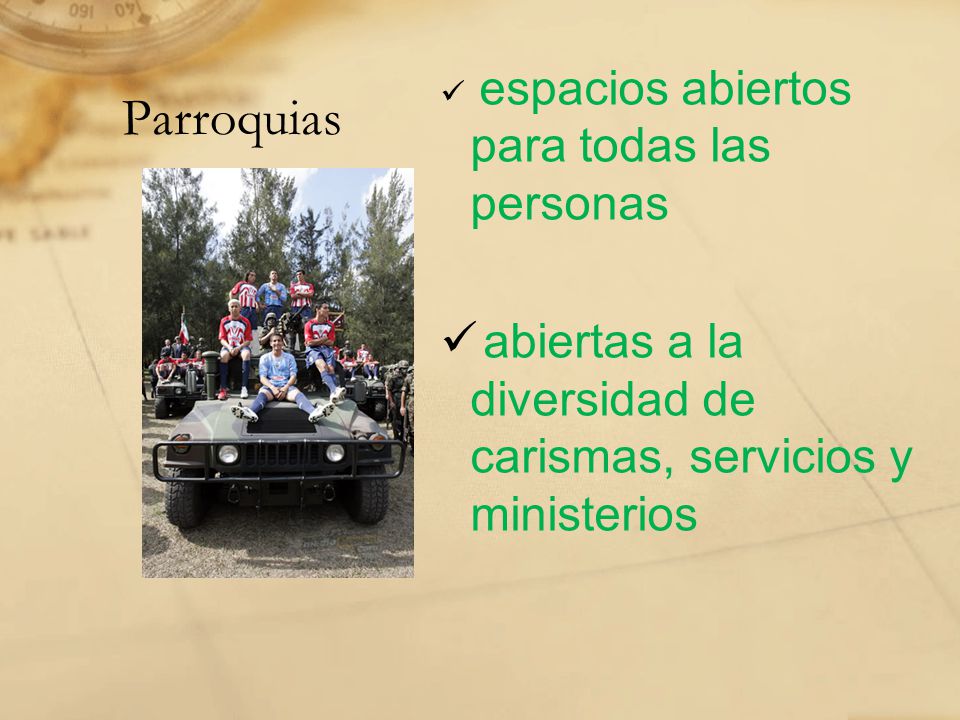 Parroquias

✓ espacios abiertos para todas las personas

✓ abiertas a la diversidad de carismas, servicios y ministerios